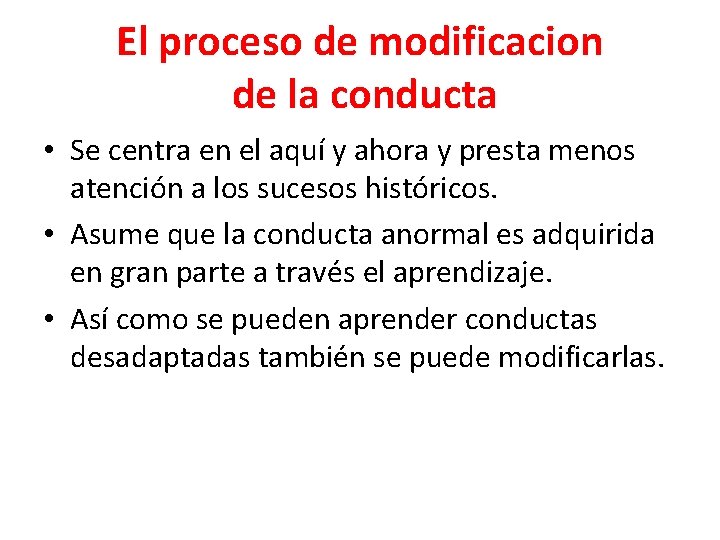 El proceso de modificacion de la conducta

• Se centra en el aquí y ahora y presta menos atención a los sucesos históricos.

• Asume que la conducta anormal es adquirida en gran parte a través el aprendizaje.

• Así como se pueden aprender conductas desadaptadas también se puede modificarlas.